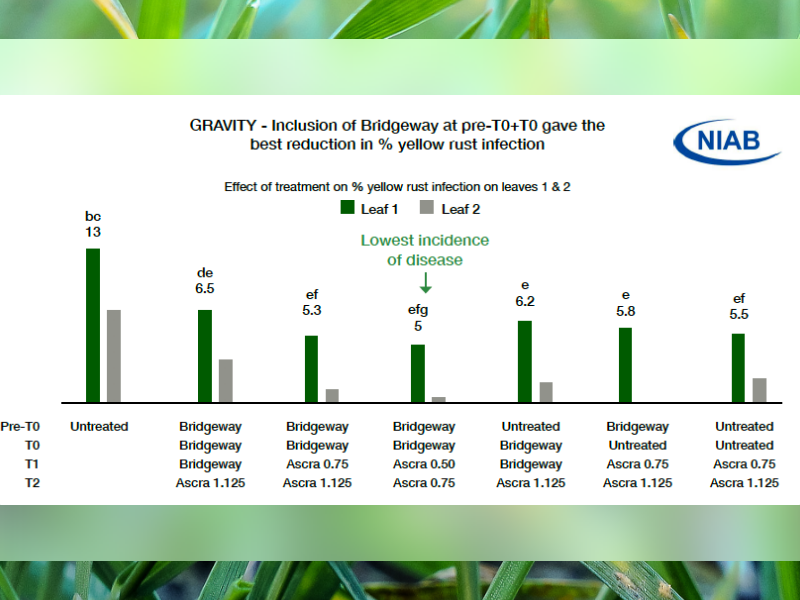 GRAVITY - Inclusion of Bridgeway at pre-T0+T0 gave the best reduction in % yellow rust infection

NIAB

Effect of treatment on % yellow rust infection on leaves 1 & 2

Leaf 1 Leaf 2

Lowest incidence of disease

bc 13

de 6.5

ef 5.3

efg 5

e 6.2

e 5.8

ef 5.5

| | | | | | | | |
|---|---|---|---|---|---|---|---|
| Pre-T0 | Untreated | Bridgeway | Bridgeway | Bridgeway | Untreated | Bridgeway | Untreated |
| T0 | | Bridgeway | Bridgeway | Bridgeway | Bridgeway | Untreated | Untreated |
| T1 | | Bridgeway | Ascra 0.75 | Ascra 0.50 | Bridgeway | Ascra 0.75 | Ascra 0.75 |
| T2 | | Ascra 1.125 | Ascra 1.125 | Ascra 0.75 | Ascra 1.125 | Ascra 1.125 | Ascra 1.125 |